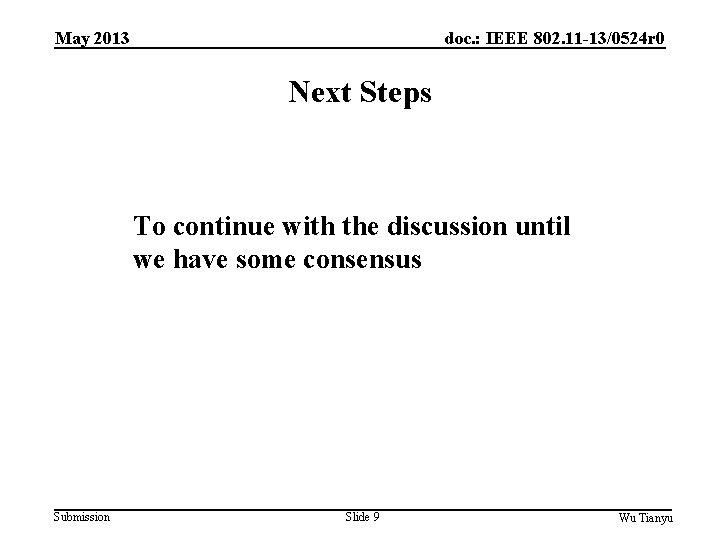 May 2013

doc.: IEEE 802.11-13/0524r0

Next Steps

To continue with the discussion until we have some consensus

Submission

Slide 9

Wu Tianyu